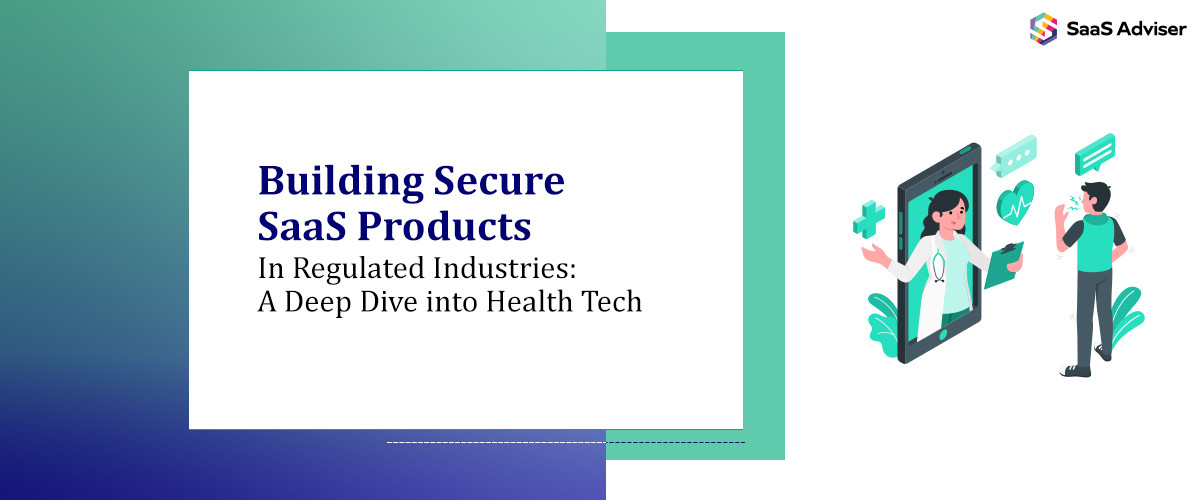 SaaS Adviser

Building Secure SaaS Products
In Regulated Industries: A Deep Dive into Health Tech